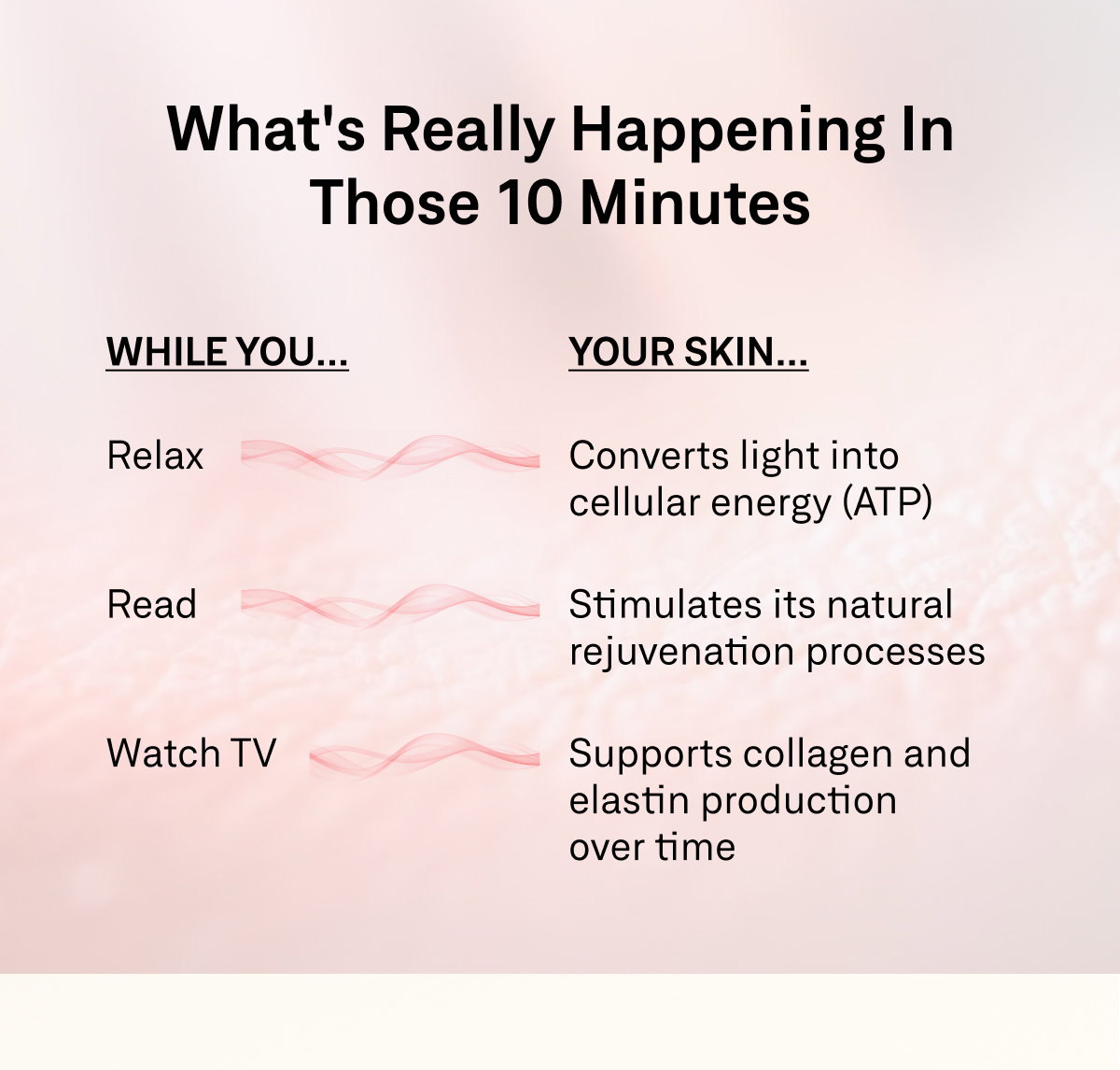 What's Really Happening In Those 10 Minutes

| WHILE YOU... | YOUR SKIN... |
|---|---|
| Relax | Converts light into cellular energy (ATP) |
| Read | Stimulates its natural rejuvenation processes |
| Watch TV | Supports collagen and elastin production over time |